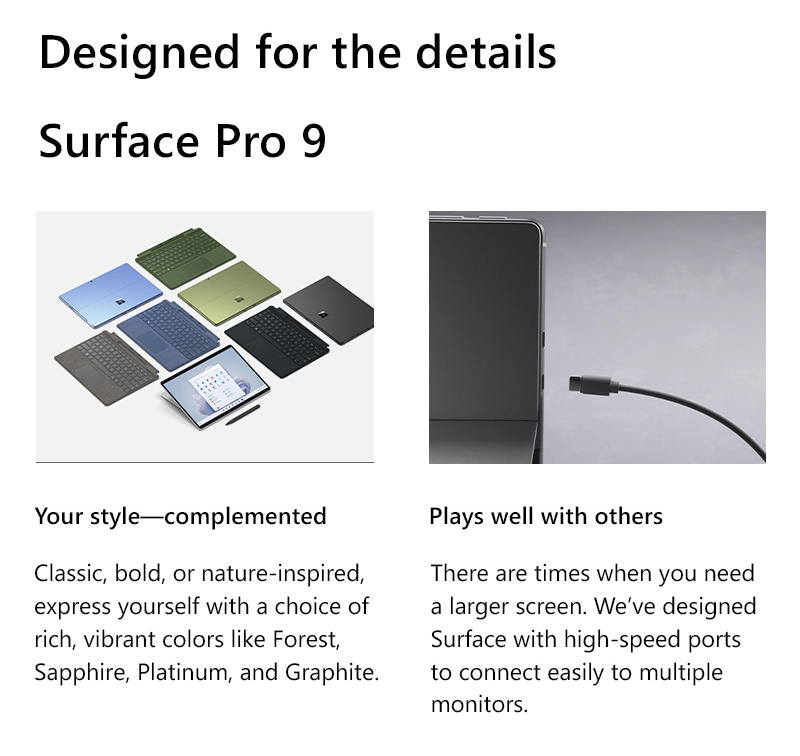 Designed for the details

Surface Pro 9

Your style—complemented

Classic, bold, or nature-inspired, express yourself with a choice of rich, vibrant colors like Forest, Sapphire, Platinum, and Graphite.

Plays well with others

There are times when you need a larger screen. We've designed Surface with high-speed ports to connect easily to multiple monitors.